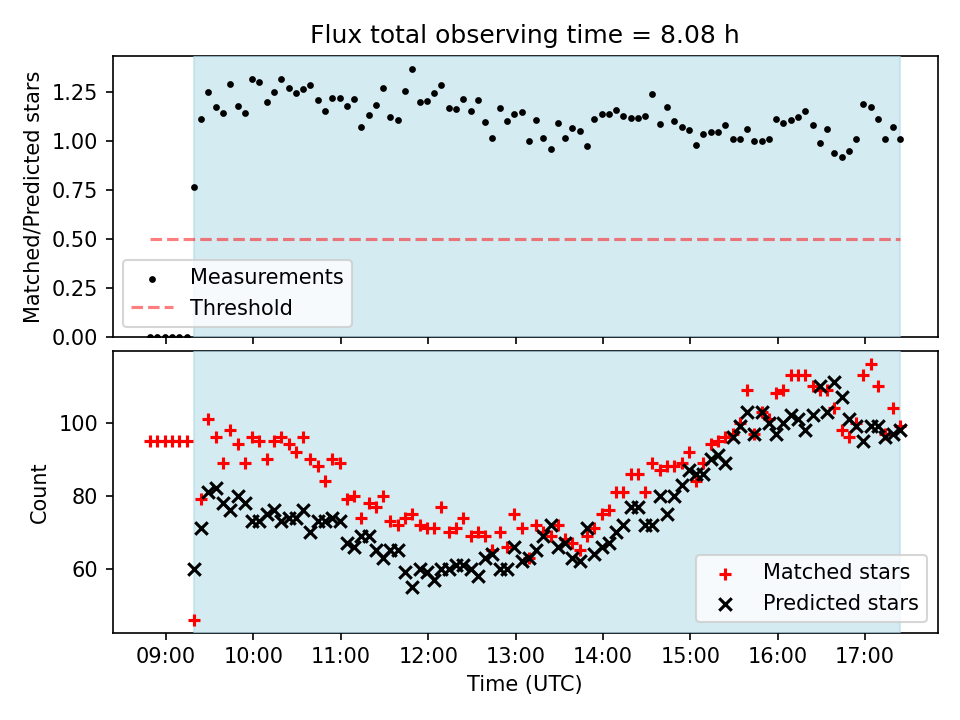 Flux total observing time = 8.08 h

Matched/Predicted stars

1.25
1.00
0.75
0.50
0.25
0.00

Measurements
Threshold

Count

100
80
60

Matched stars
Predicted stars

09:00 10:00 11:00 12:00 13:00 14:00 15:00 16:00 17:00

Time (UTC)